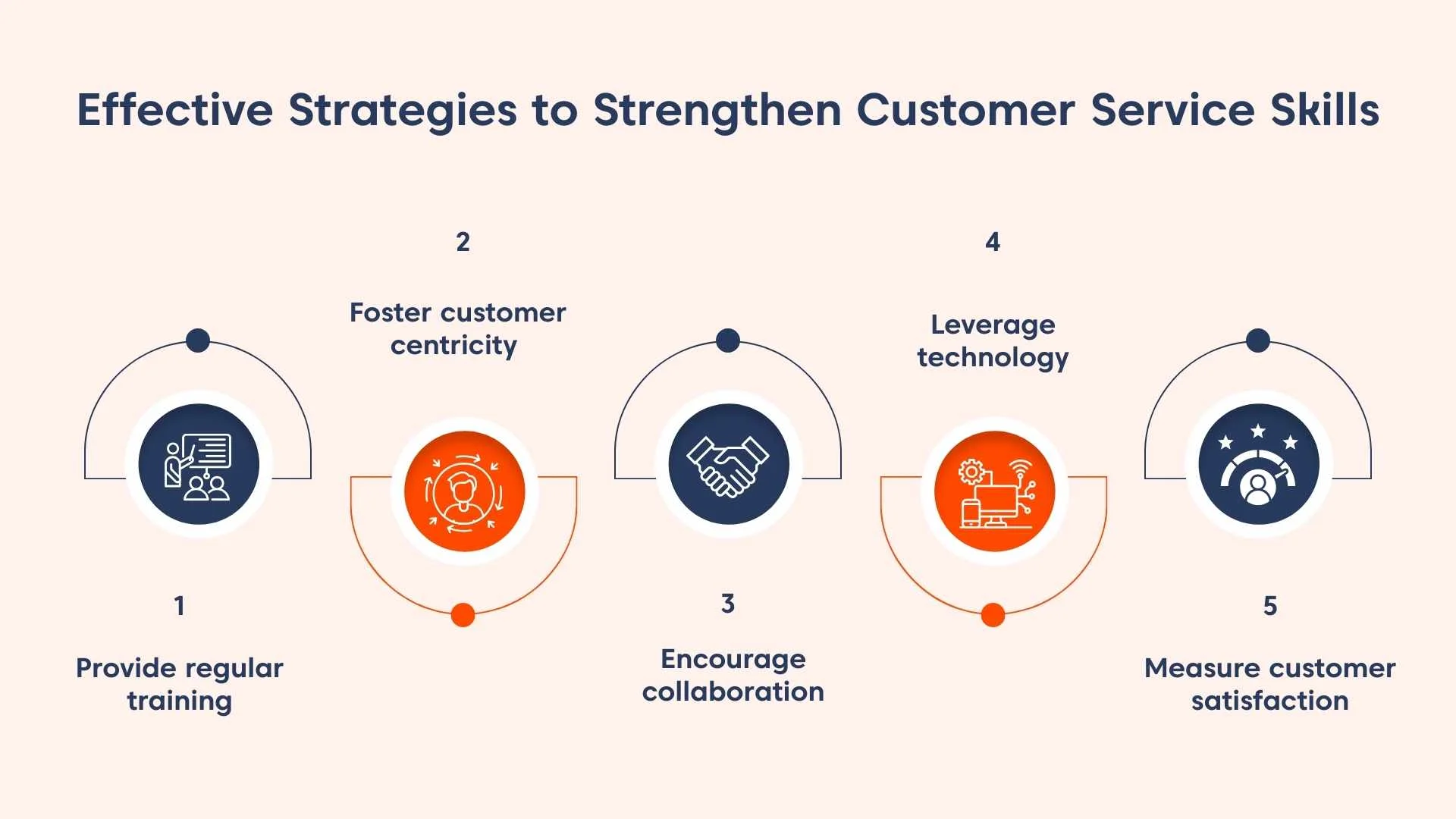 Effective Strategies to Strengthen Customer Service Skills

1

Provide regular training

2

Foster customer centricity

3

Encourage collaboration

4

Leverage technology

5

Measure customer satisfaction